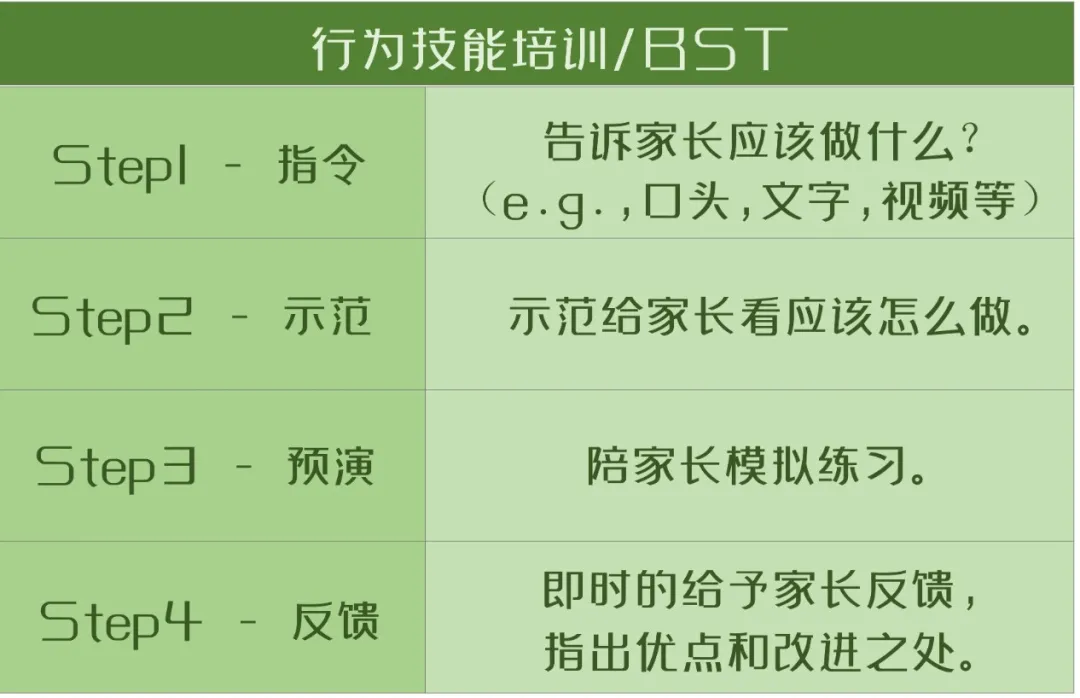 | 行为技能培训/BST | |
|---|---|
| Step1 - 指令 | 告诉家长应该做什么?(e.g.,口头,文字,视频等) |
| Step2 - 示范 | 示范给家长看应该怎么做。 |
| Step3 - 预演 | 陪家长模拟练习。 |
| Step4 - 反馈 | 即时的给予家长反馈,指出优点和改进之处。 |